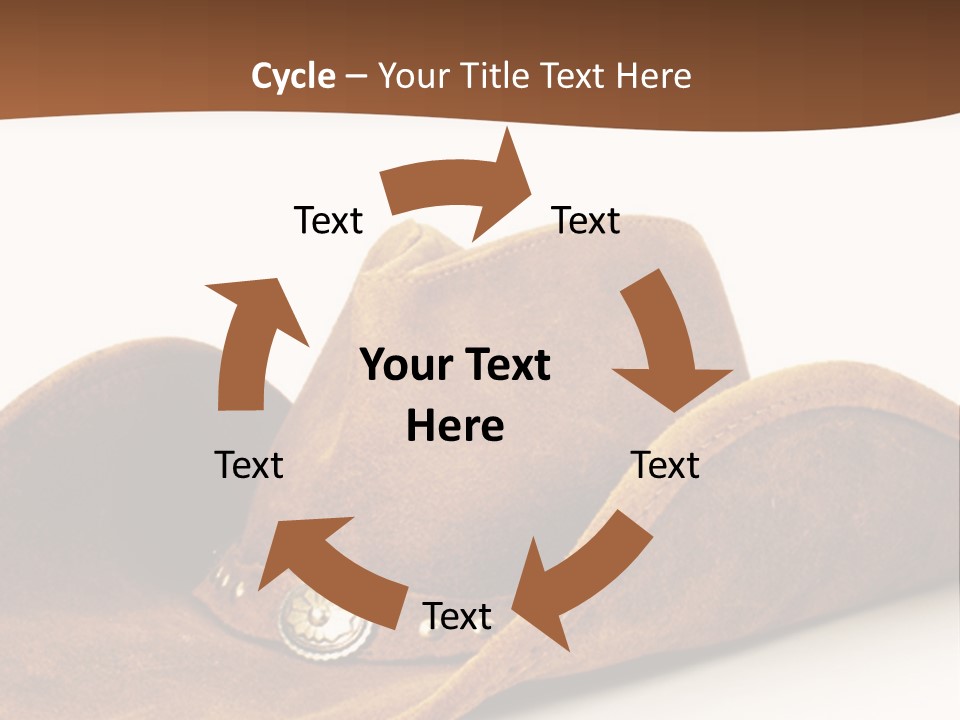 Cycle – Your Title Text Here

Text

Text

Your Text Here

Text

Text

Text